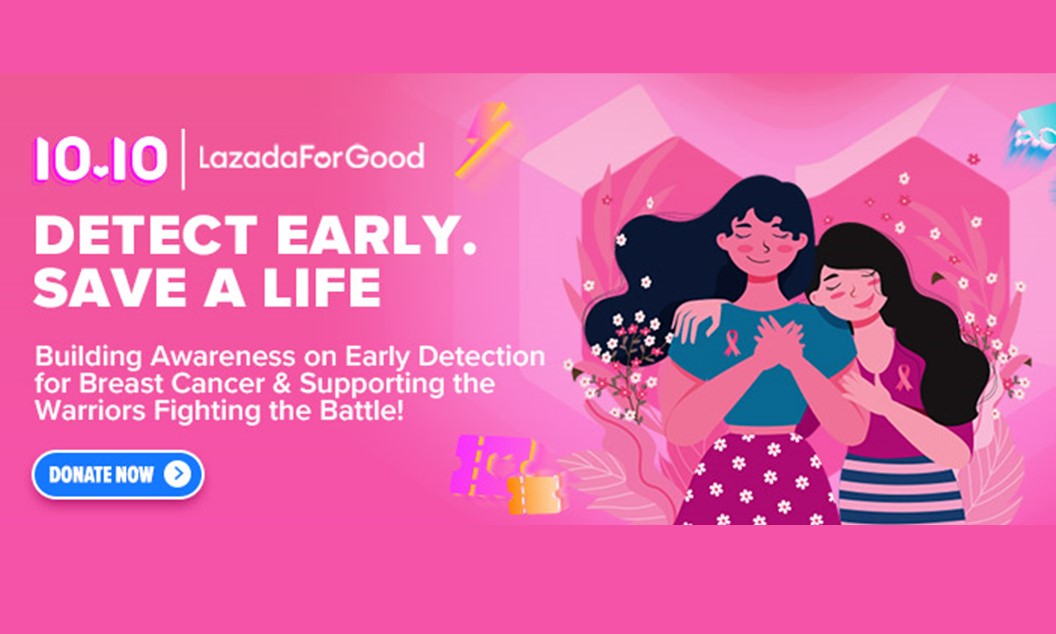 10.10 | LazadaForGood

DETECT EARLY. SAVE A LIFE

Building Awareness on Early Detection for Breast Cancer & Supporting the Warriors Fighting the Battle!

DONATE NOW